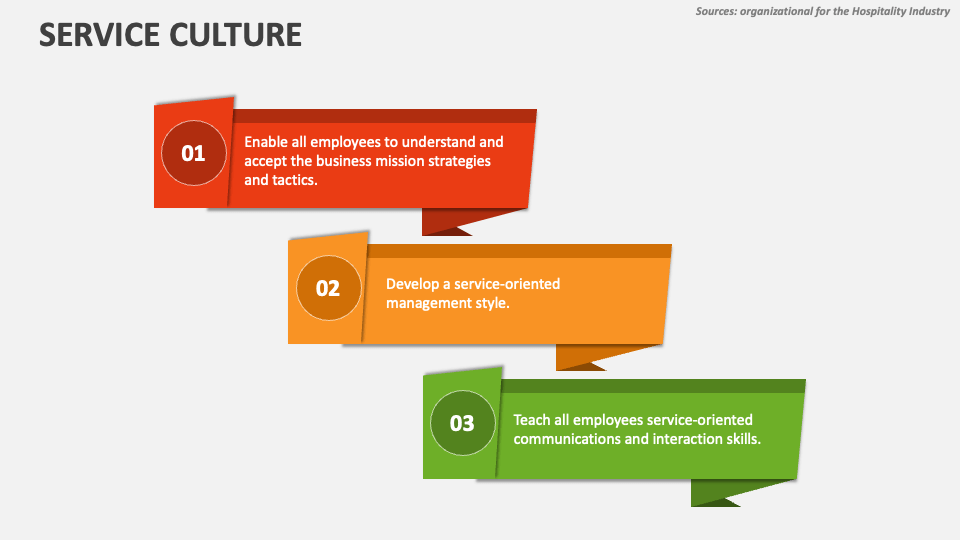 Sources: organizational for the Hospitality Industry

SERVICE CULTURE

01
Enable all employees to understand and accept the business mission strategies and tactics.

02
Develop a service-oriented management style.

03
Teach all employees service-oriented communications and interaction skills.